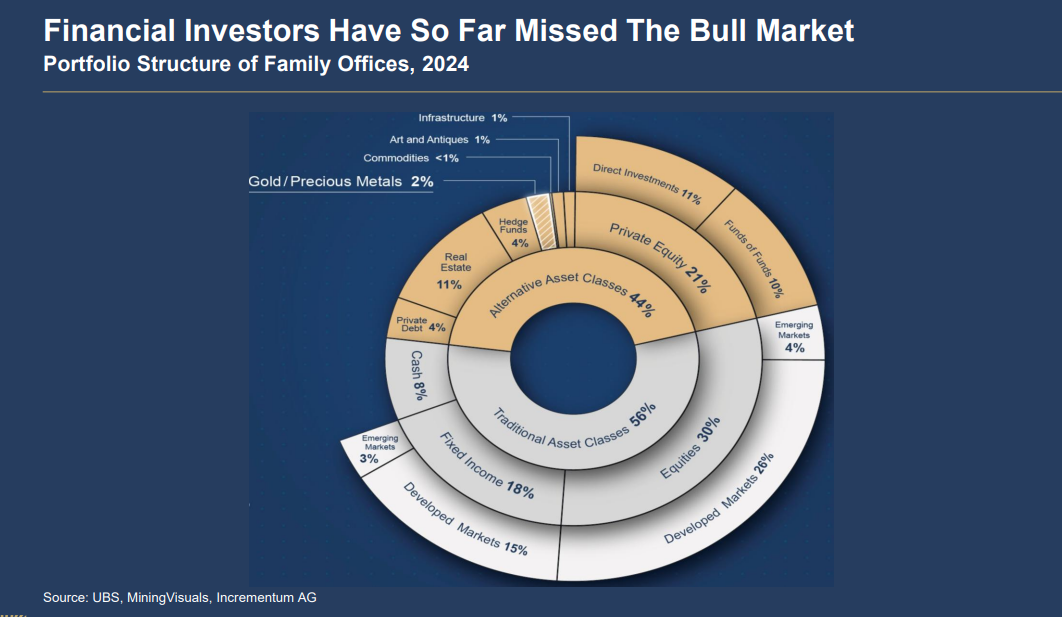 Financial Investors Have So Far Missed The Bull Market
Portfolio Structure of Family Offices, 2024

Infrastructure 1%
Art and Antiques 1%
Commodities <1%
Gold / Precious Metals 2%

Direct Investments 11%
Funds of Funds 10%
Private Equity 21%
Hedge Funds 4%
Real Estate 11%
Private Debt 4%
Alternative Asset Classes 44%

Emerging Markets 4%
Cash 8%
Traditional Asset Classes 56%
Equities 30%
Developed Markets 26%
Fixed Income 18%
Emerging Markets 3%
Developed Markets 15%

Source: UBS, MiningVisuals, Incrementum AG